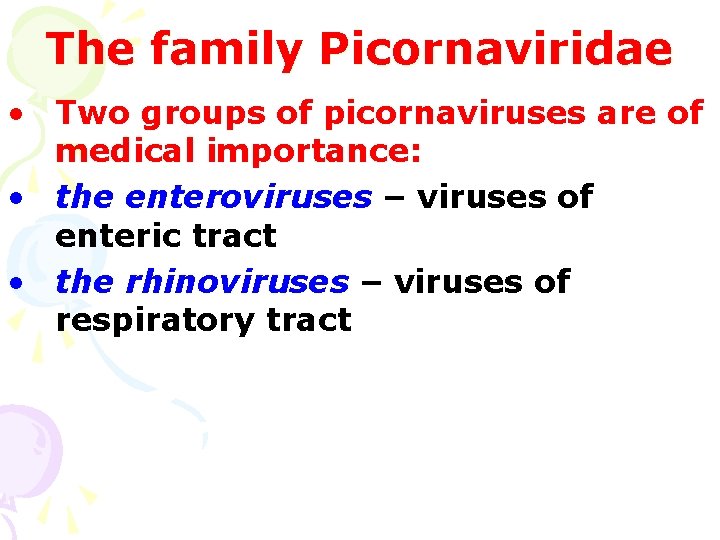 The family Picornaviridae

• Two groups of picornaviruses are of medical importance:
• the enteroviruses – viruses of enteric tract
• the rhinoviruses – viruses of respiratory tract